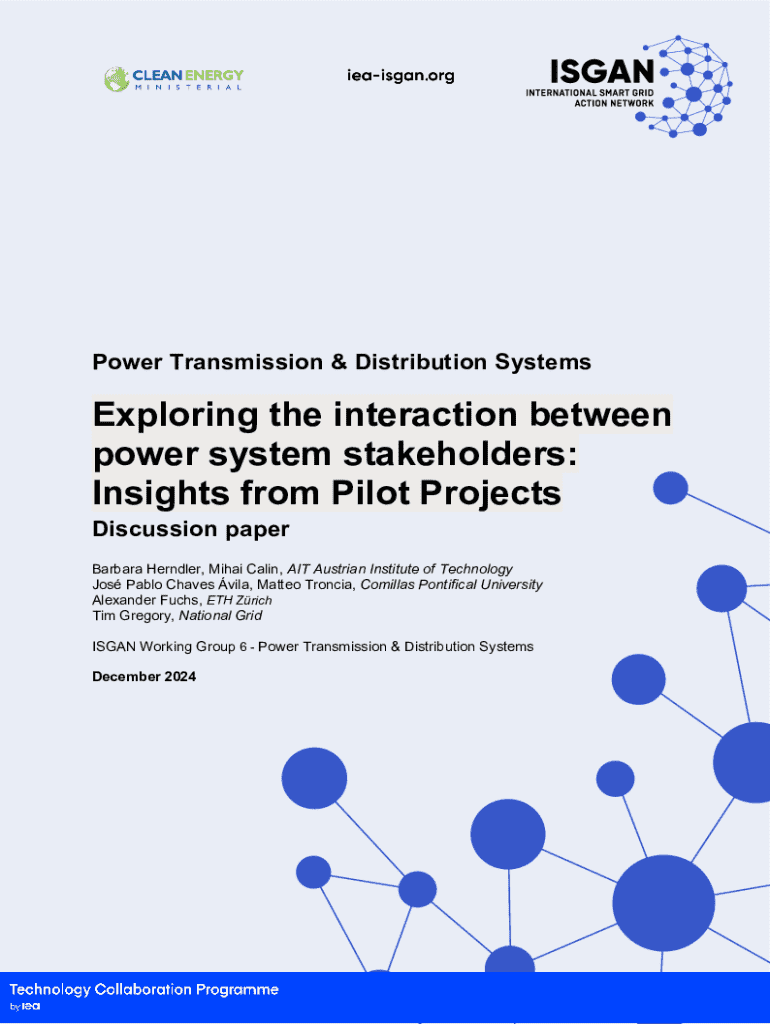 CLEAN ENERGY MINISTERIAL

iea-isgan.org

ISGAN
INTERNATIONAL SMART GRID ACTION NETWORK

Power Transmission & Distribution Systems

Exploring the interaction between power system stakeholders: Insights from Pilot Projects

Discussion paper

Barbara Herndler, Mihai Calin, AIT Austrian Institute of Technology
José Pablo Chaves Ávila, Matteo Troncia, Comillas Pontifical University
Alexander Fuchs, ETH Zürich
Tim Gregory, National Grid

ISGAN Working Group 6 - Power Transmission & Distribution Systems

December 2024

Technology Collaboration Programme
by iea